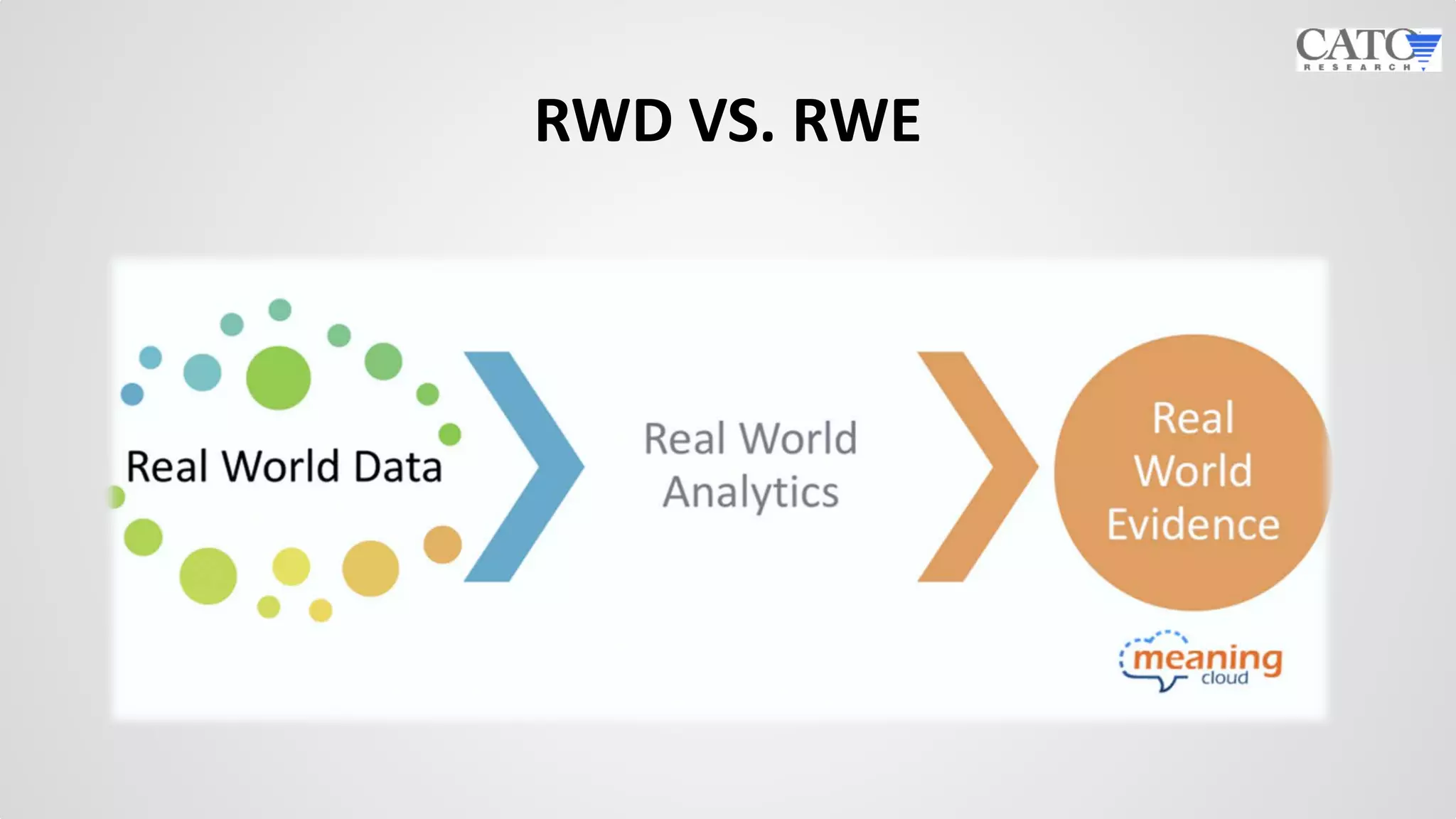 CATO
RESEARCH

RWD VS. RWE

Real World Data

Real World Analytics

Real World Evidence

meaning cloud